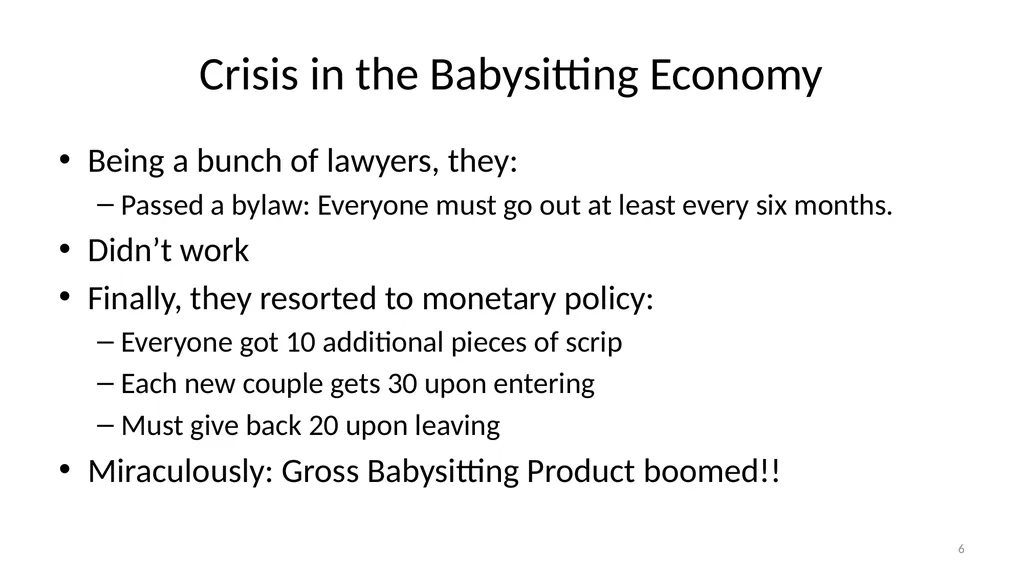 Crisis in the Babysitting Economy

• Being a bunch of lawyers, they:
  – Passed a bylaw: Everyone must go out at least every six months.
• Didn’t work
• Finally, they resorted to monetary policy:
  – Everyone got 10 additional pieces of scrip
  – Each new couple gets 30 upon entering
  – Must give back 20 upon leaving
• Miraculously: Gross Babysitting Product boomed!!

6